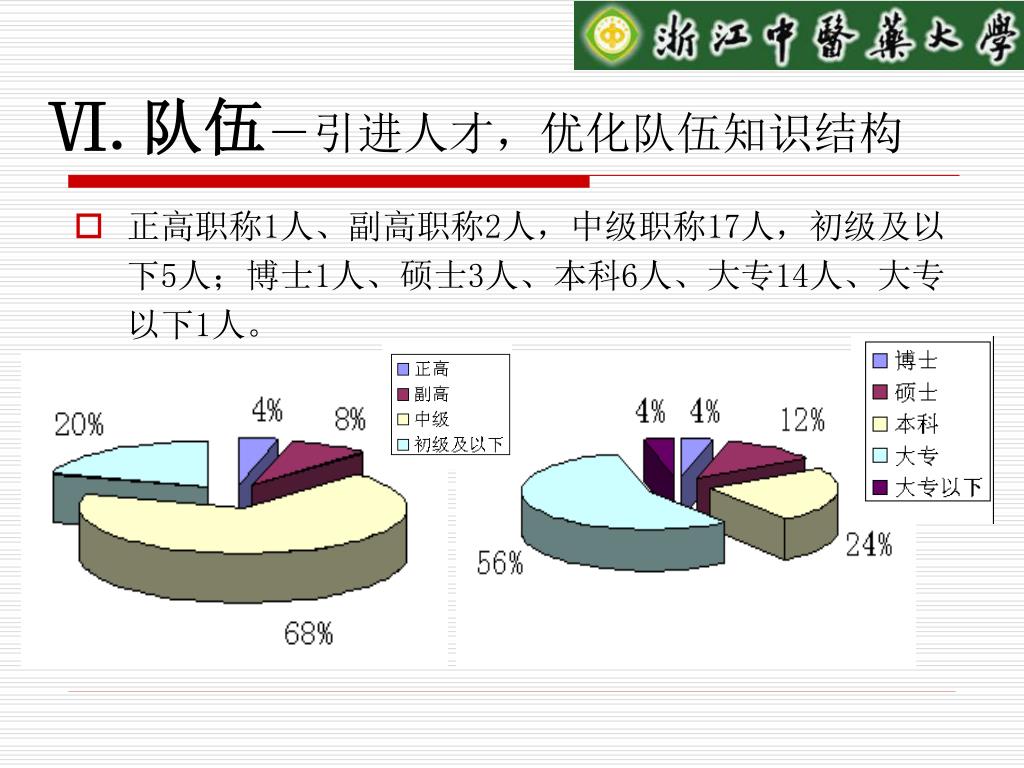 浙江中醫藥大學

Ⅵ. 队伍－引进人才，优化队伍知识结构

正高职称1人、副高职称2人，中级职称17人，初级及以下5人；博士1人、硕士3人、本科6人、大专14人、大专以下1人。

正高
副高
中级
初级及以下

20%
4%
8%
68%

博士
硕士
本科
大专
大专以下

4%
4%
12%
24%
56%